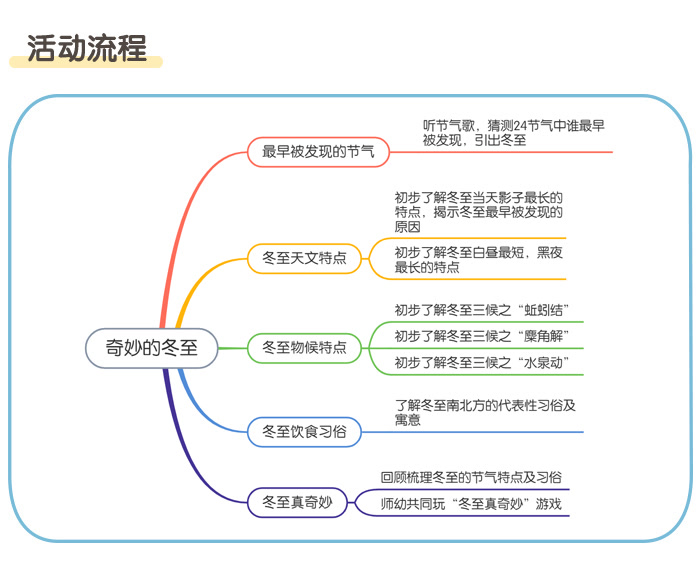 活动流程

奇妙的冬至

最早被发现的节气

听节气歌，猜测24节气中谁最早被发现，引出冬至

冬至天文特点

初步了解冬至当天影子最长的特点，揭示冬至最早被发现的原因

初步了解冬至白昼最短，黑夜最长的特点

冬至物候特点

初步了解冬至三候之“蚯蚓结”

初步了解冬至三候之“麋角解”

初步了解冬至三候之“水泉动”

冬至饮食习俗

了解冬至南北方的代表性习俗及寓意

冬至真奇妙

回顾梳理冬至的节气特点及习俗

师幼共同玩“冬至真奇妙”游戏